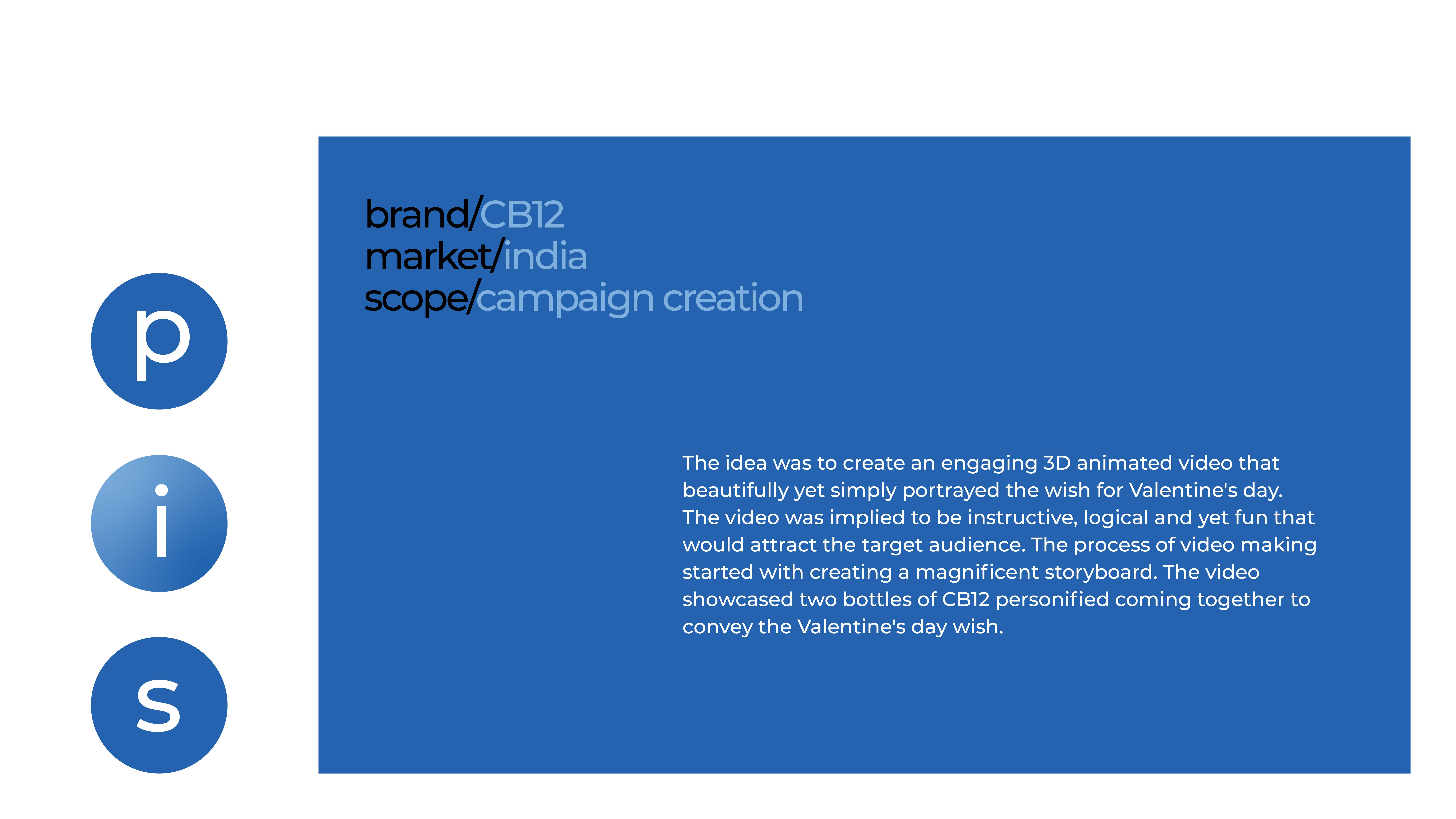 p
i
s

brand/CB12
market/india
scope/campaign creation

The idea was to create an engaging 3D animated video that beautifully yet simply portrayed the wish for Valentine's day. The video was implied to be instructive, logical and yet fun that would attract the target audience. The process of video making started with creating a magnificent storyboard. The video showcased two bottles of CB12 personified coming together to convey the Valentine's day wish.